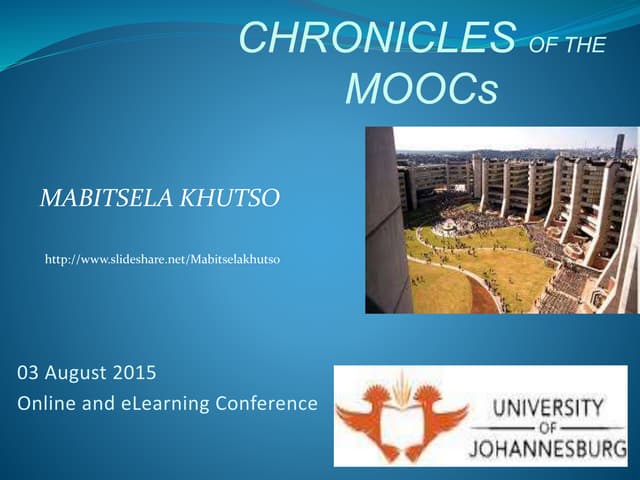 CHRONICLES OF THE MOOCs

MABITSELA KHUTSO

http://www.slideshare.net/Mabitselakhutso

03 August 2015
Online and eLearning Conference

UNIVERSITY
OF
JOHANNESBURG